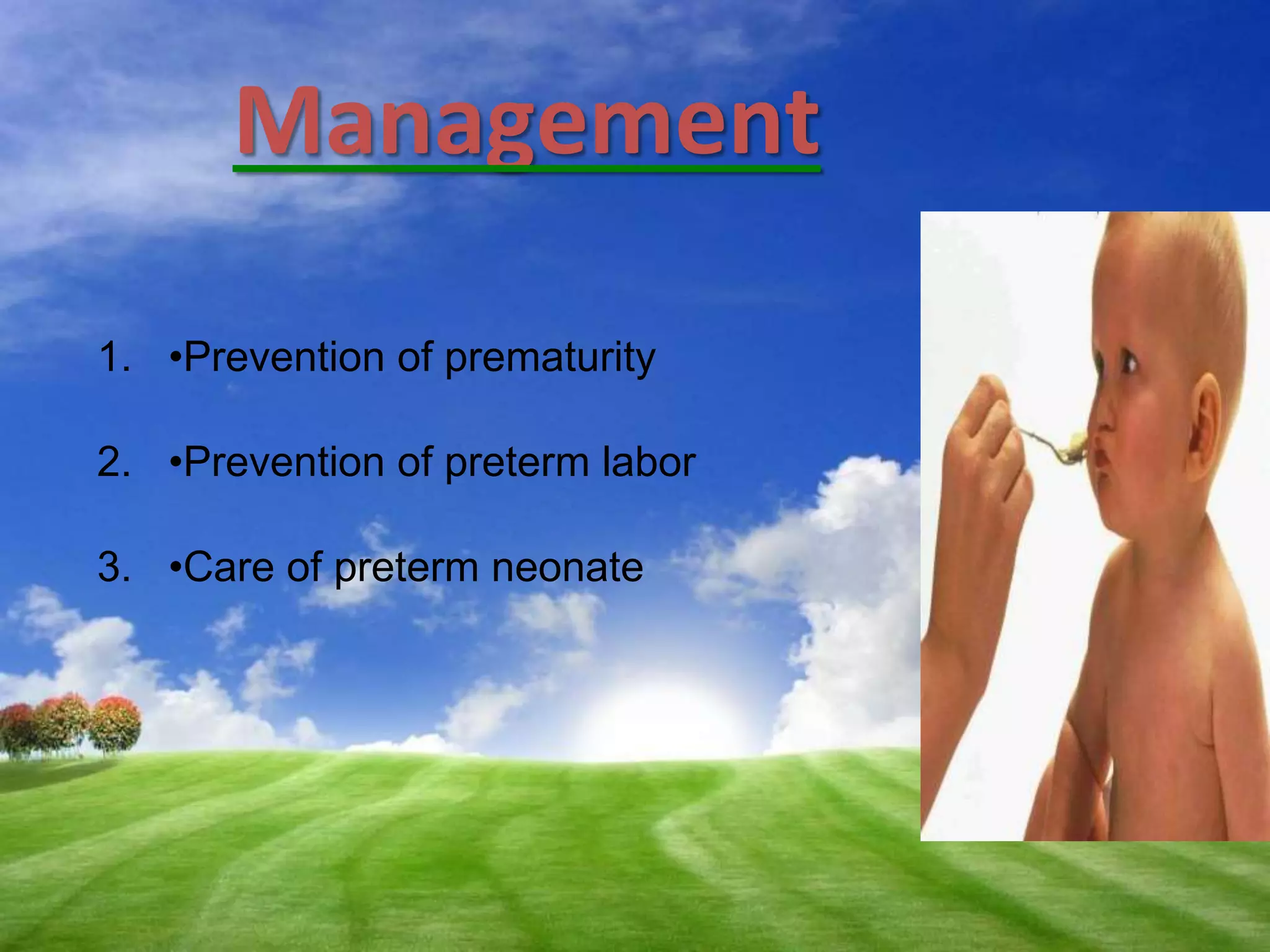 Management

1. •Prevention of prematurity

2. •Prevention of preterm labor

3. •Care of preterm neonate